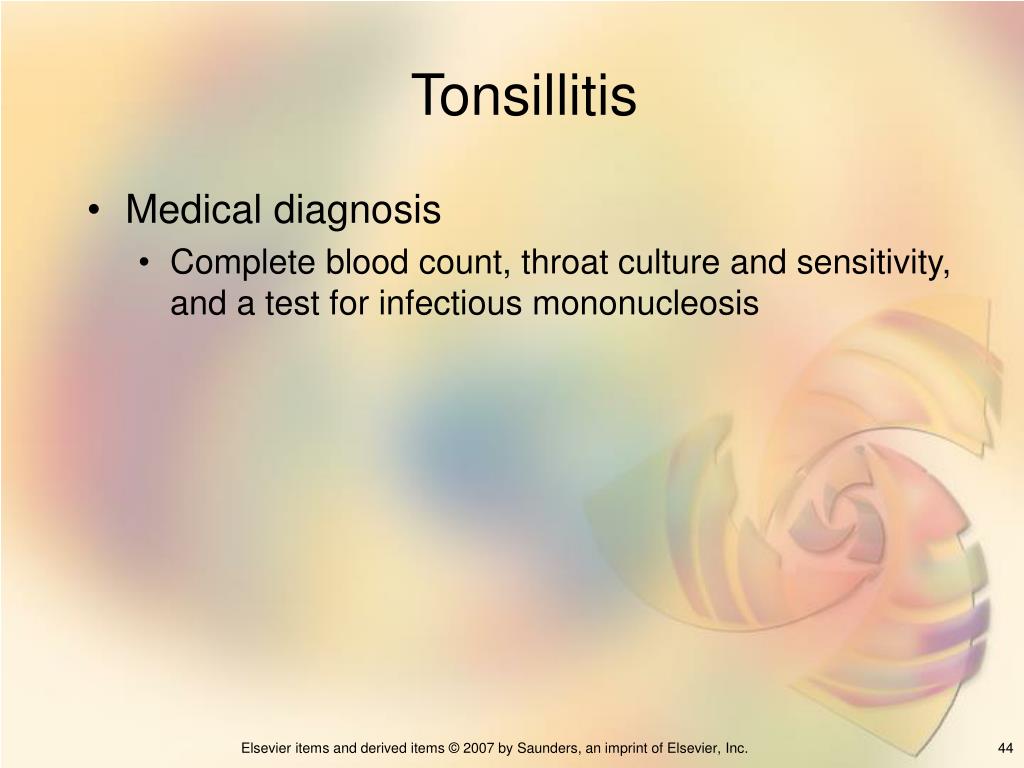 Tonsillitis

• Medical diagnosis
  • Complete blood count, throat culture and sensitivity, and a test for infectious mononucleosis

Elsevier items and derived items © 2007 by Saunders, an imprint of Elsevier, Inc.

44